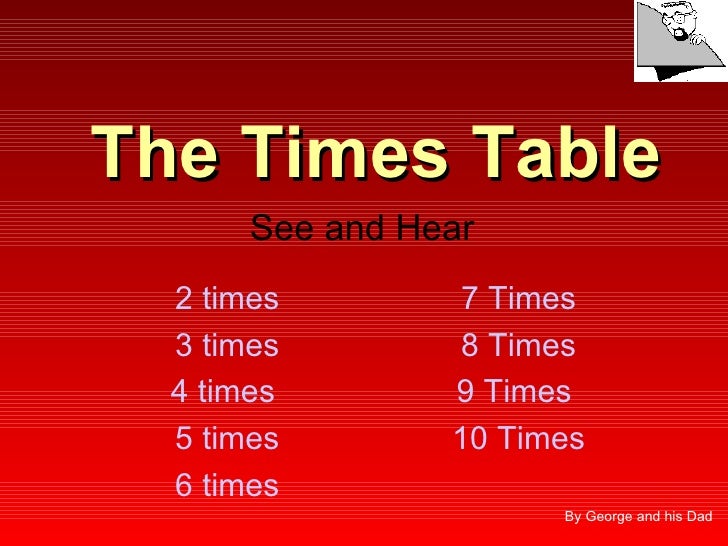 The Times Table

See and Hear

2 times
3 times
4 times
5 times
6 times

7 Times
8 Times
9 Times
10 Times

By George and his Dad